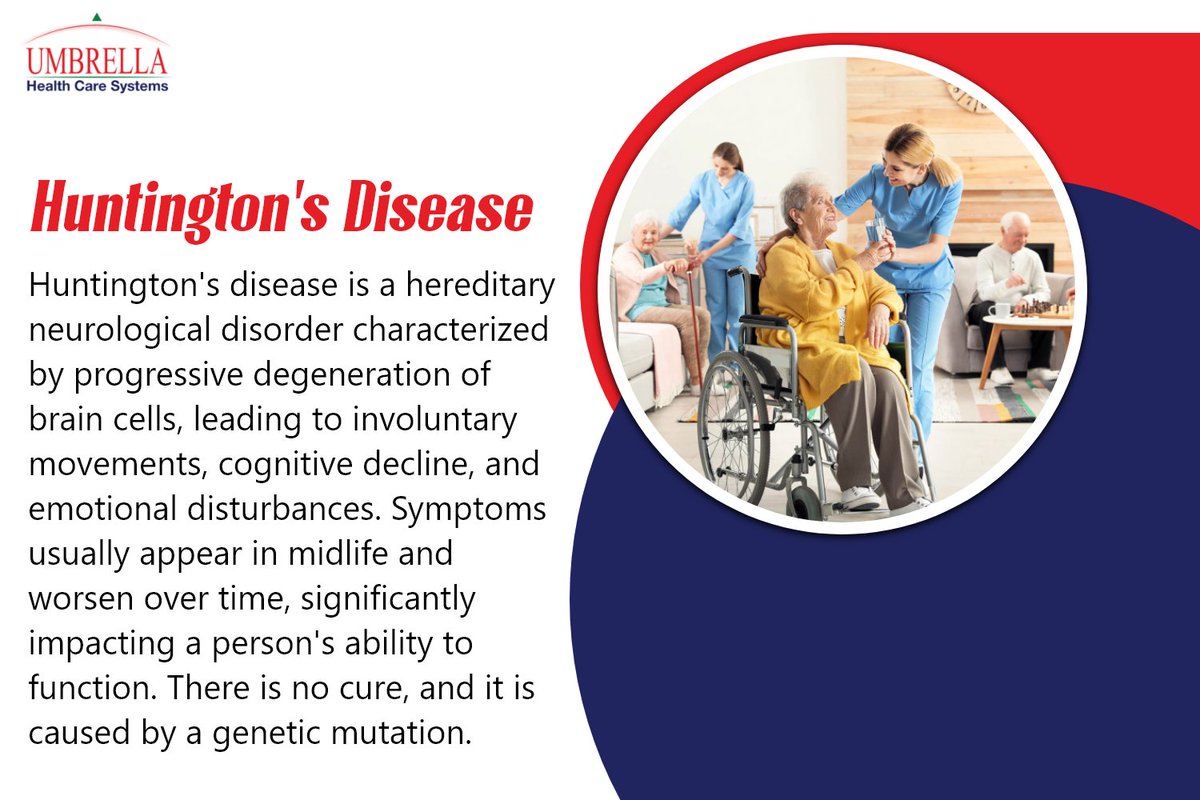 UMBRELLA
Health Care Systems

Huntington's Disease

Huntington's disease is a hereditary neurological disorder characterized by progressive degeneration of brain cells, leading to involuntary movements, cognitive decline, and emotional disturbances. Symptoms usually appear in midlife and worsen over time, significantly impacting a person's ability to function. There is no cure, and it is caused by a genetic mutation.